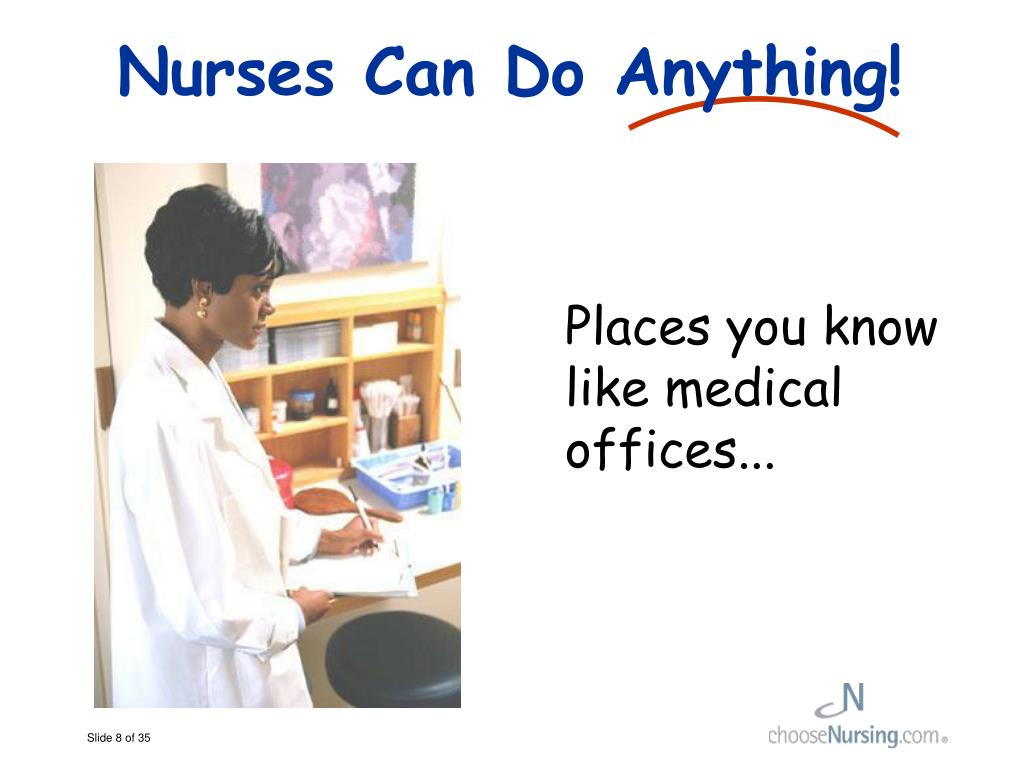 Nurses Can Do Anything!

Places you know like medical offices...

Slide 8 of 35

N
chooseNursing.com®